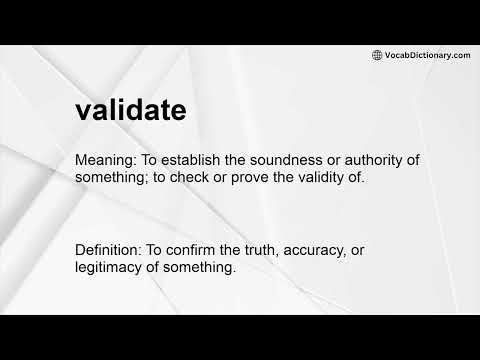 VocabDictionary.com

validate

Meaning: To establish the soundness or authority of something; to check or prove the validity of.

Definition: To confirm the truth, accuracy, or legitimacy of something.